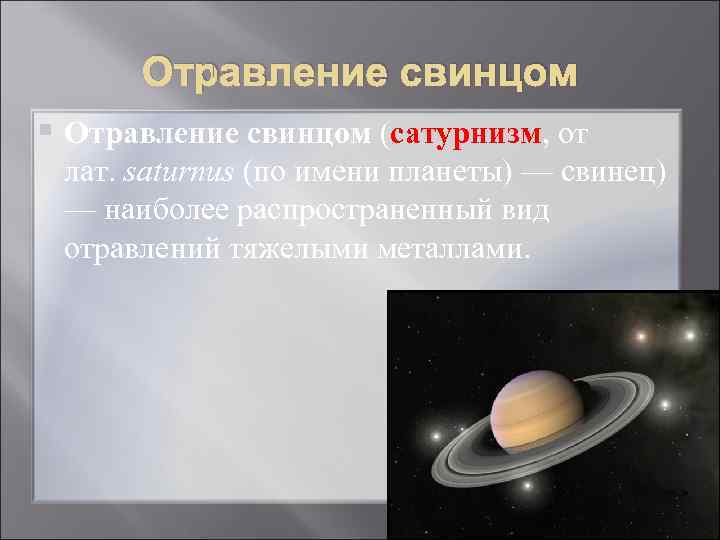 Отравление свинцом

Отравление свинцом (сатурнизм, от лат. saturnus (по имени планеты) — свинец) — наиболее распространенный вид отравлений тяжелыми металлами.